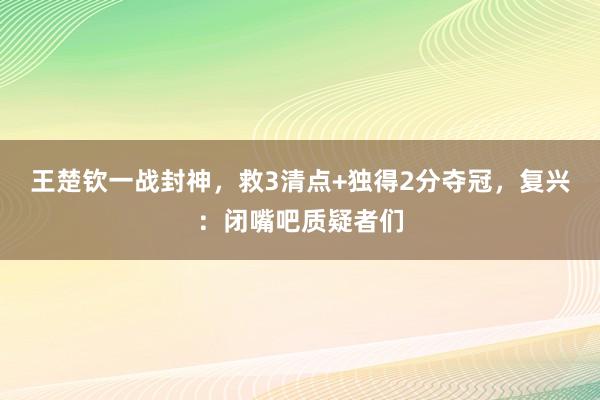 王楚钦一战封神，救3清点+独得2分夺冠，复兴：闭嘴吧质疑者们